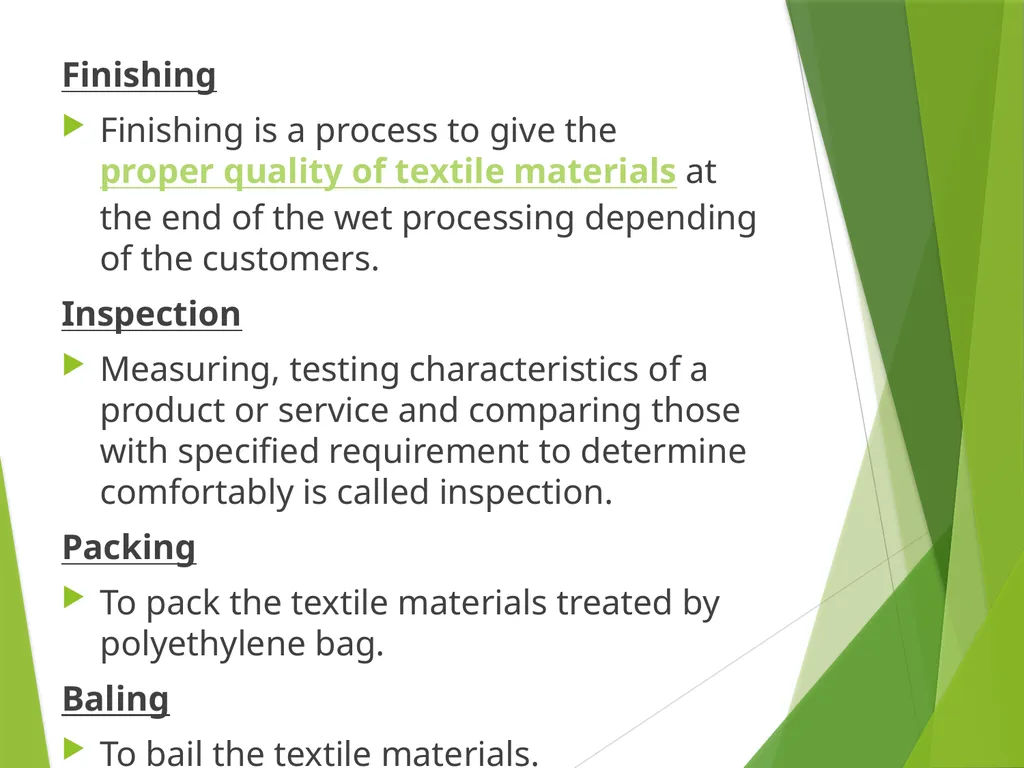 Finishing

Finishing is a process to give the proper quality of textile materials at the end of the wet processing depending of the customers.

Inspection

Measuring, testing characteristics of a product or service and comparing those with specified requirement to determine comfortably is called inspection.

Packing

To pack the textile materials treated by polyethylene bag.

Baling

To bail the textile materials.